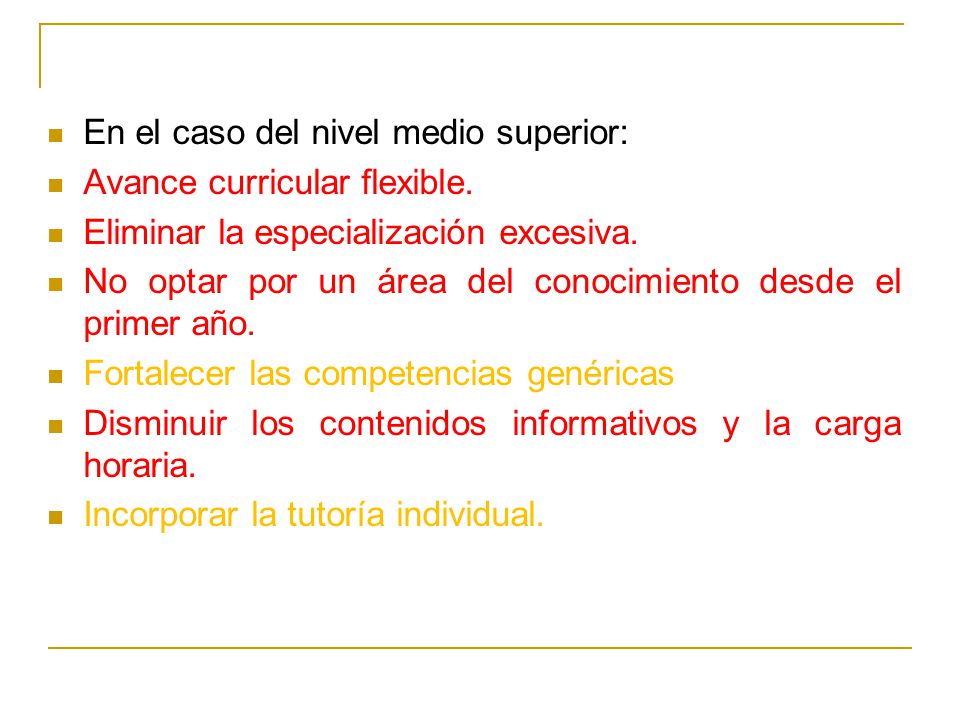 - En el caso del nivel medio superior:
- Avance curricular flexible.
- Eliminar la especialización excesiva.
- No optar por un área del conocimiento desde el primer año.
- Fortalecer las competencias genéricas
- Disminuir los contenidos informativos y la carga horaria.
- Incorporar la tutoría individual.